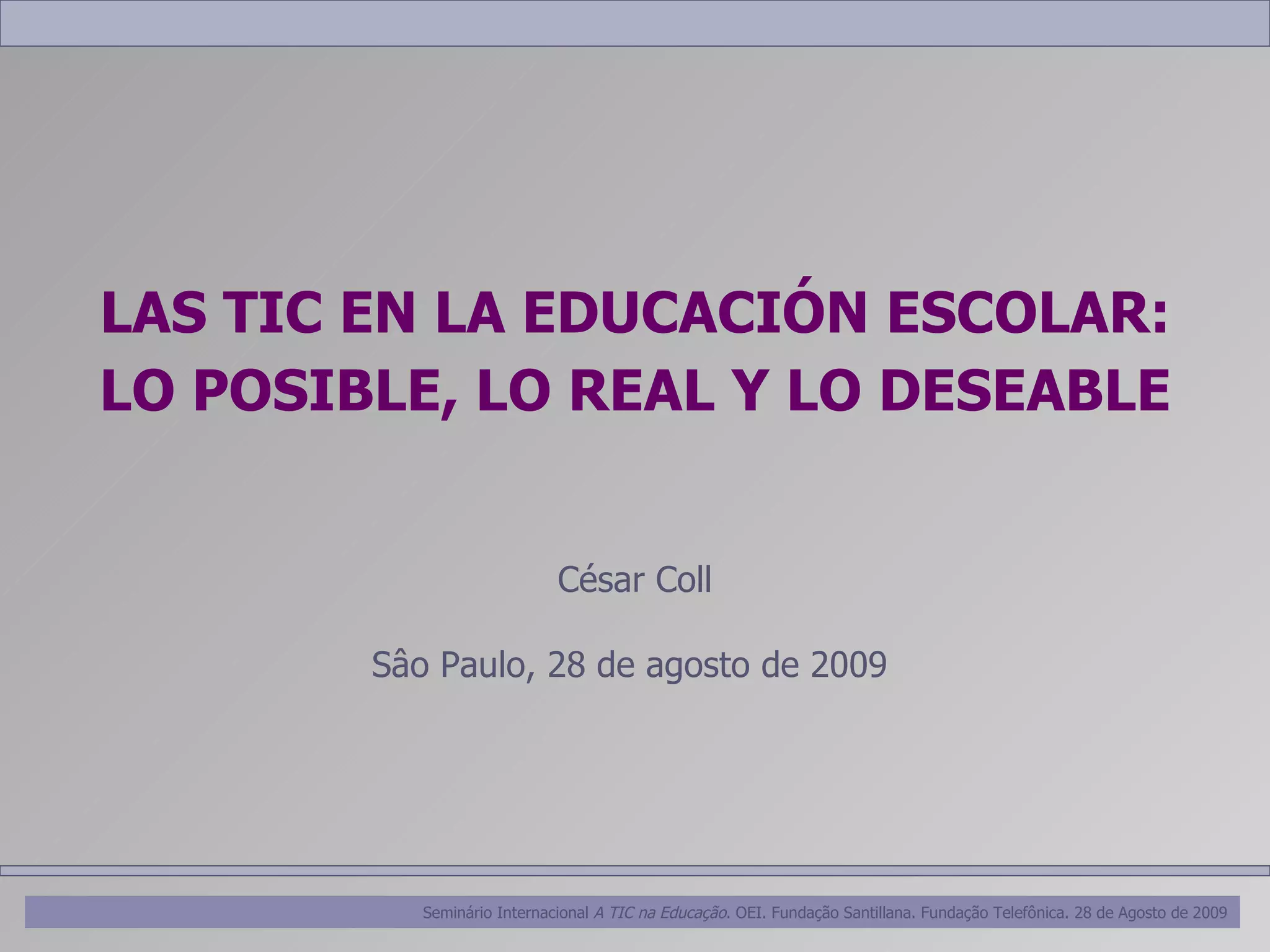 LAS TIC EN LA EDUCACIÓN ESCOLAR: LO POSIBLE, LO REAL Y LO DESEABLE

César Coll

Sâo Paulo, 28 de agosto de 2009

Seminário Internacional A TIC na Educação. OEI. Fundação Santillana. Fundação Telefônica. 28 de Agosto de 2009